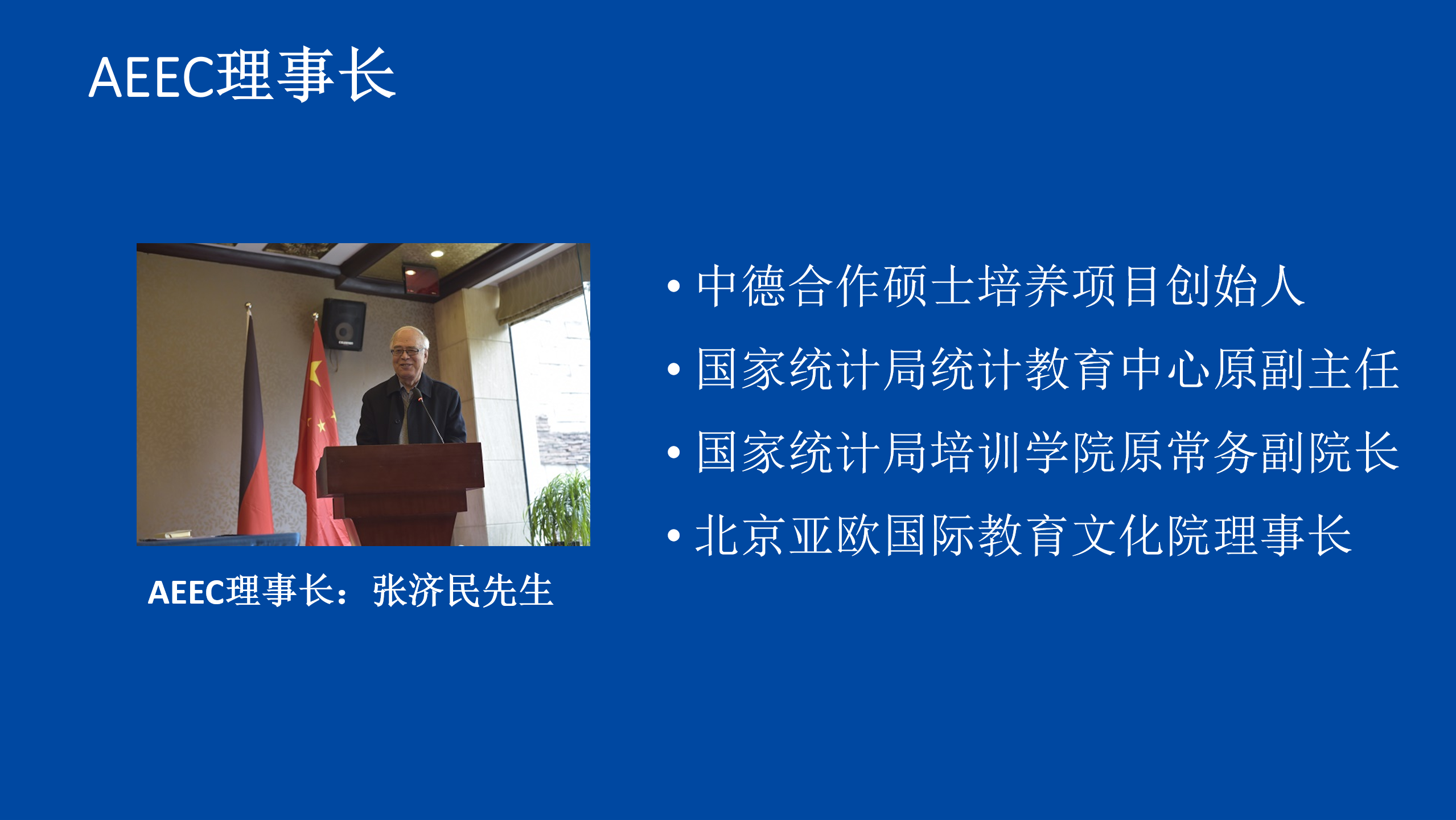 AEEC理事长

AEEC理事长：张济民先生

• 中德合作硕士培养项目创始人
• 国家统计局统计教育中心原副主任
• 国家统计局培训学院原常务副院长
• 北京亚欧国际教育文化院理事长